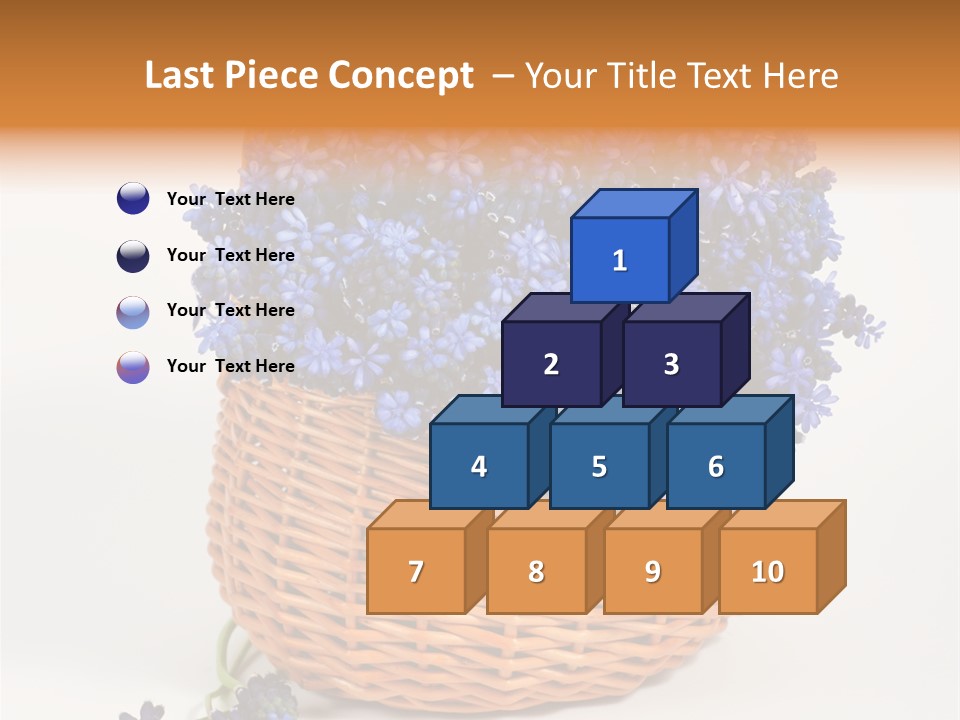 Last Piece Concept – Your Title Text Here

Your Text Here

Your Text Here

Your Text Here

Your Text Here

1

2

3

4

5

6

7

8

9

10